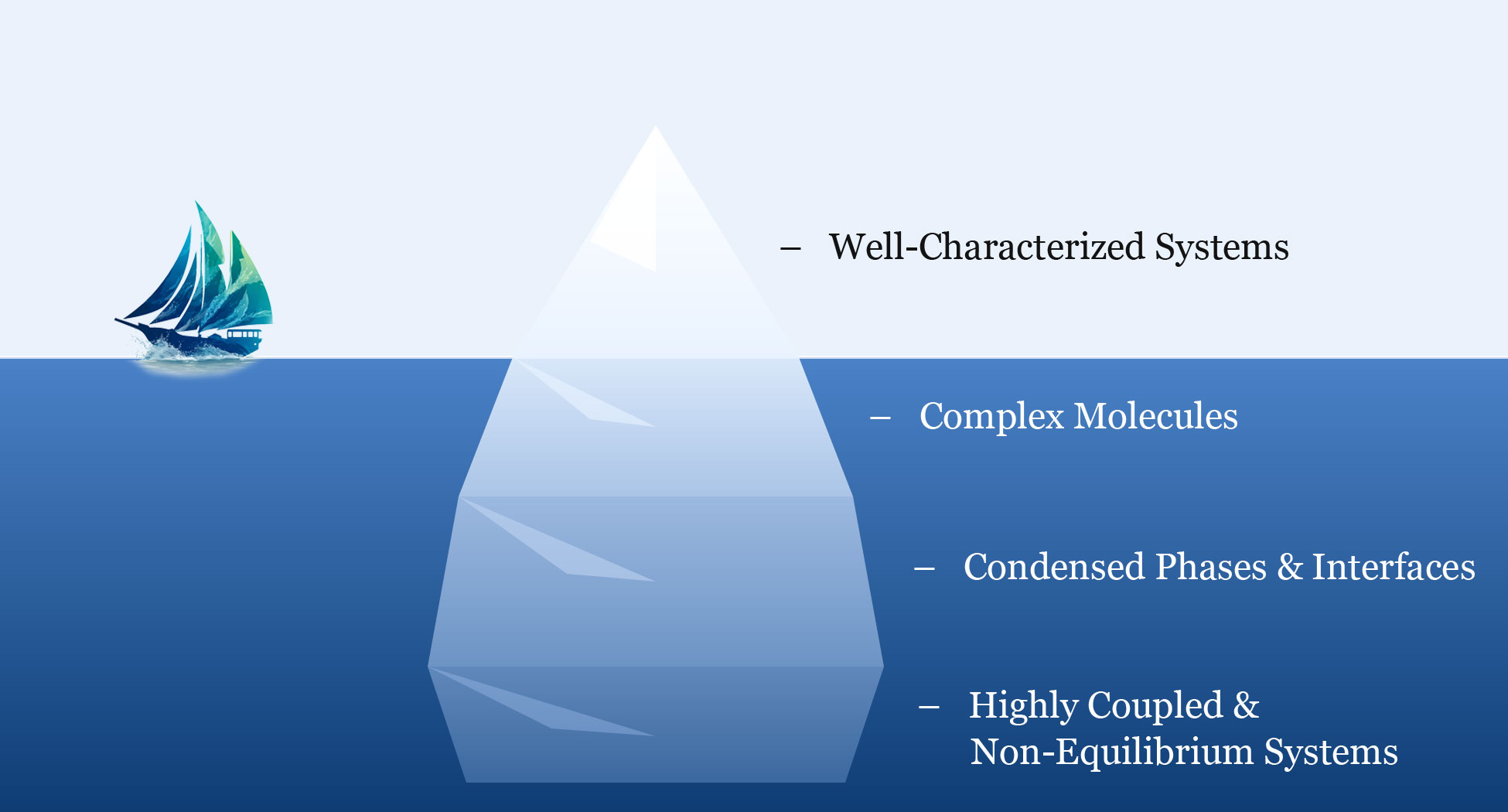 – Well-Characterized Systems

– Complex Molecules

– Condensed Phases & Interfaces

– Highly Coupled & Non-Equilibrium Systems